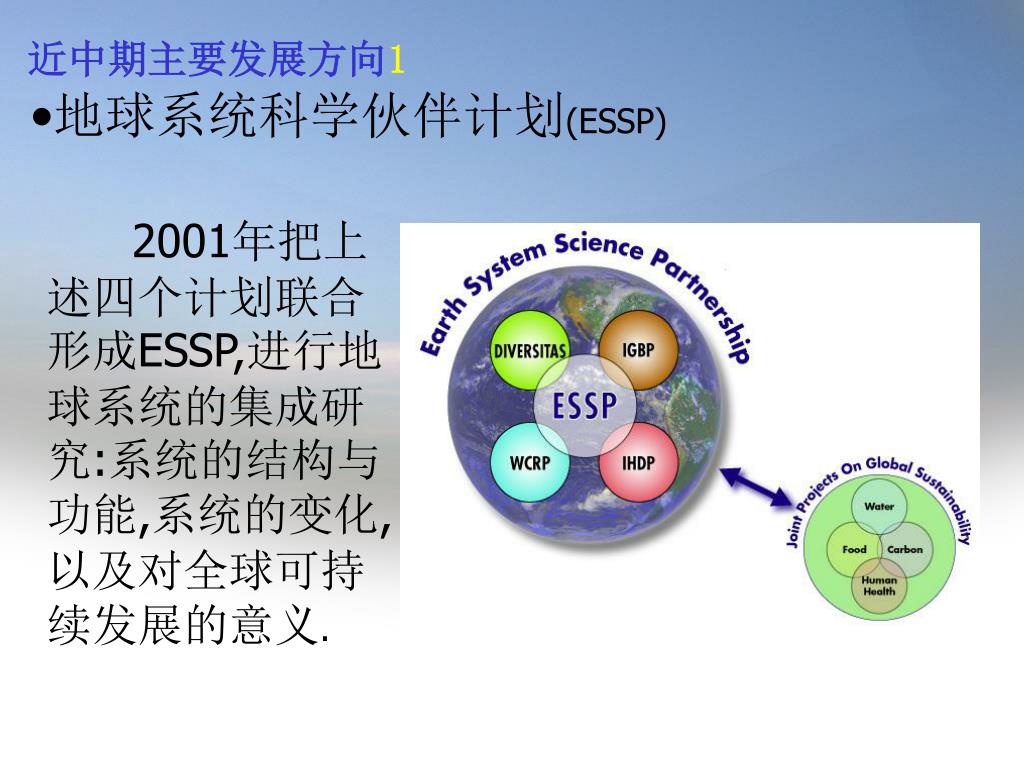 近中期主要发展方向1
•地球系统科学伙伴计划(ESSP)

2001年把上述四个计划联合形成ESSP,进行地球系统的集成研究:系统的结构与功能,系统的变化,以及对全球可持续发展的意义.

Earth System Science Partnership

DIVERSITAS
IGBP
ESSP
WCRP
IHDP

Joint Projects On Global Sustainability

Water
Food
Carbon
Human Health